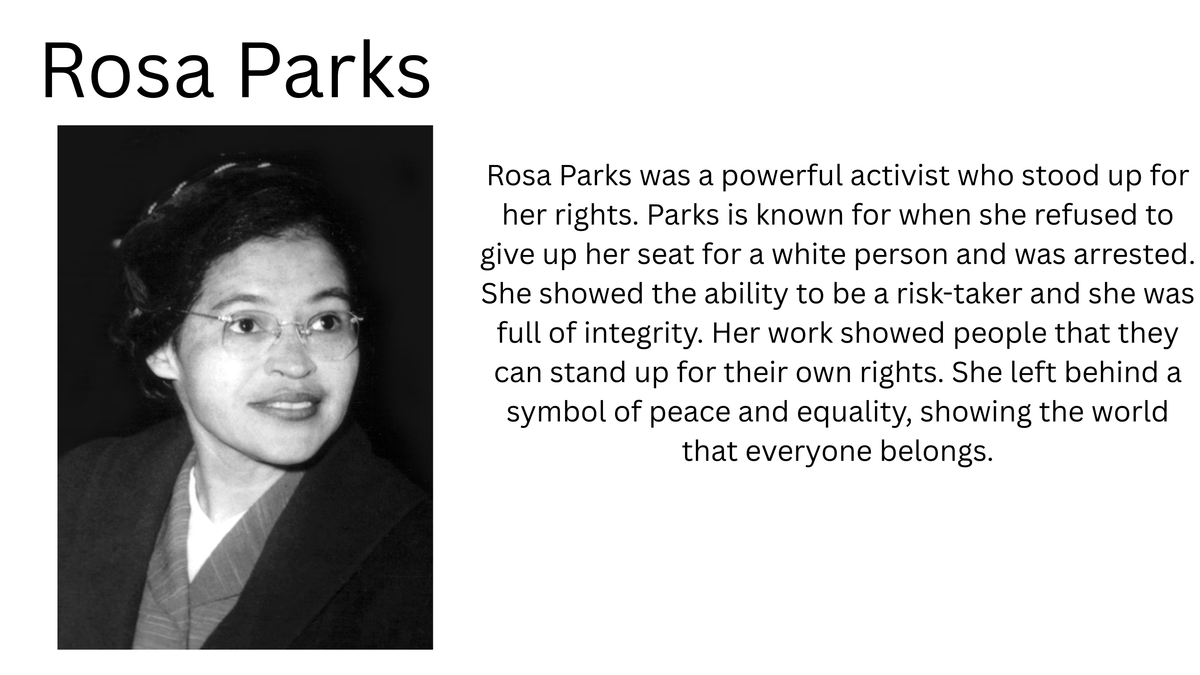 Rosa Parks

Rosa Parks was a powerful activist who stood up for her rights. Parks is known for when she refused to give up her seat for a white person and was arrested. She showed the ability to be a risk-taker and she was full of integrity. Her work showed people that they can stand up for their own rights. She left behind a symbol of peace and equality, showing the world that everyone belongs.